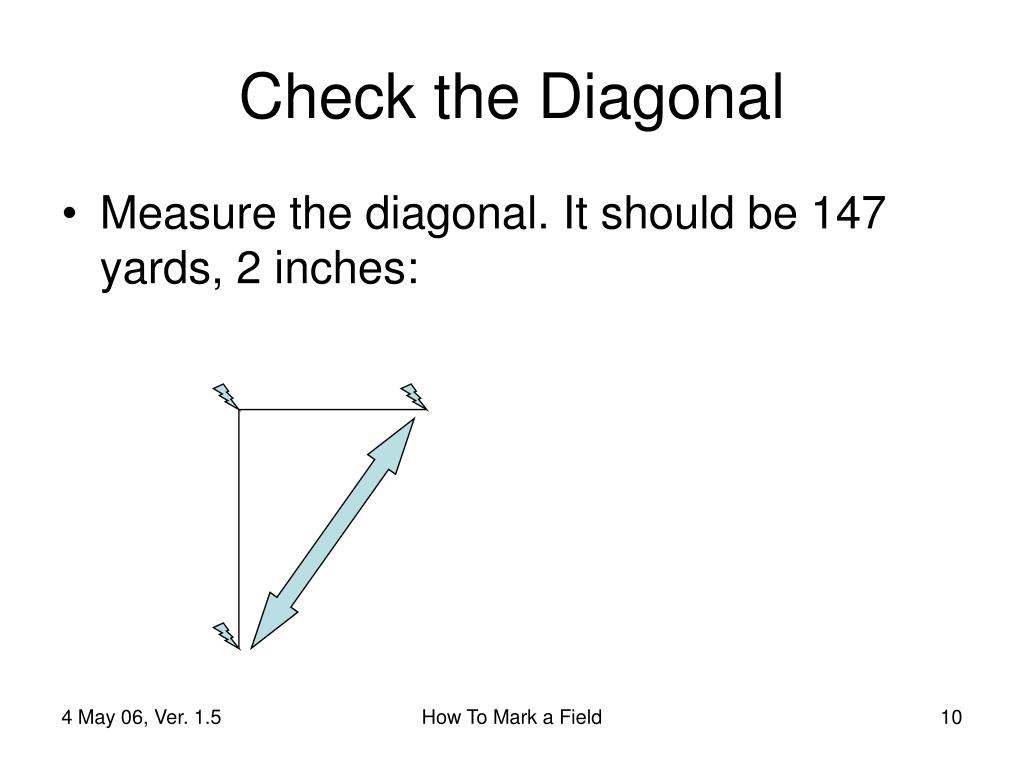 Check the Diagonal

• Measure the diagonal. It should be 147 yards, 2 inches:

4 May 06, Ver. 1.5

How To Mark a Field

10